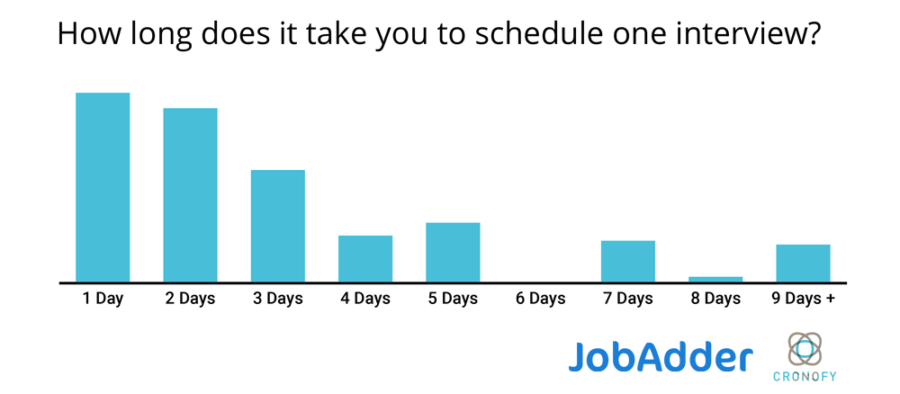 How long does it take you to schedule one interview?

1 Day
2 Days
3 Days
4 Days
5 Days
6 Days
7 Days
8 Days
9 Days +

JobAdder
CRONOFY